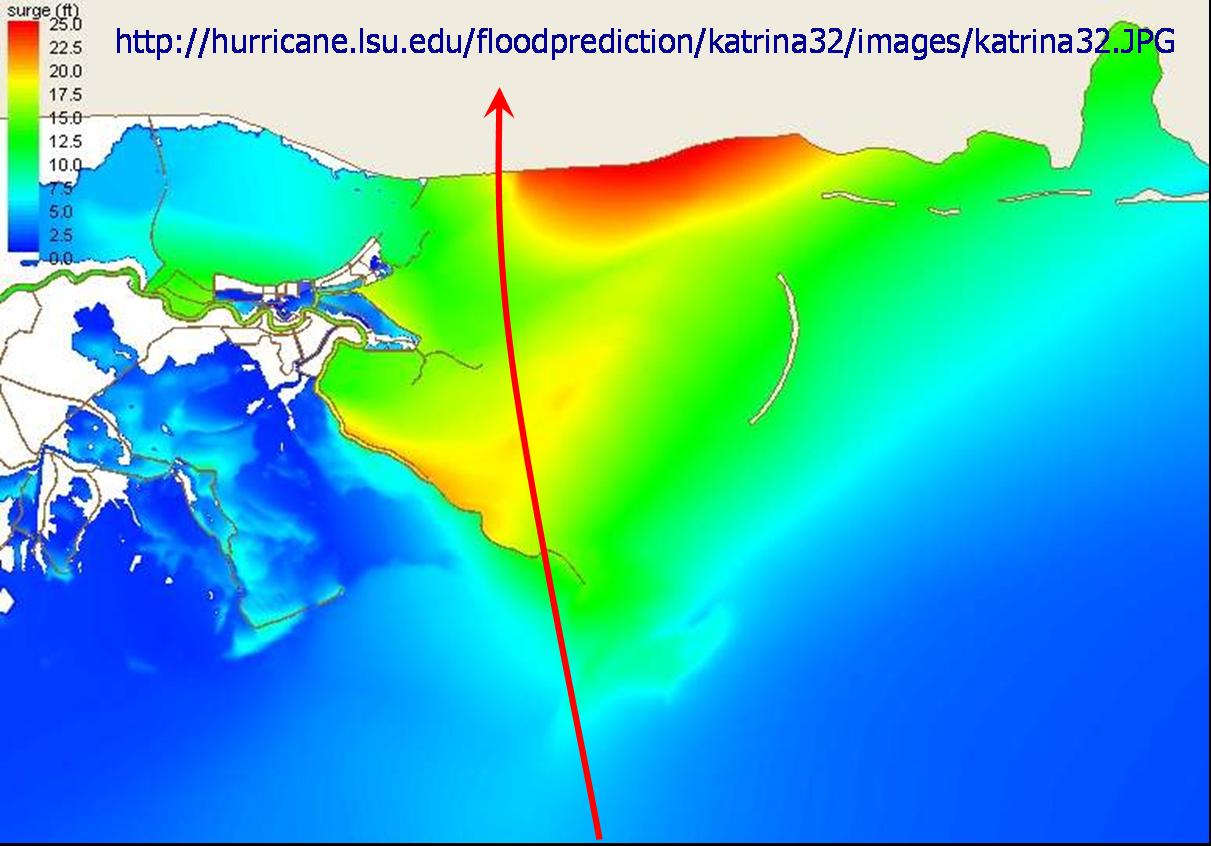 surge (ft)
25.0
22.5
20.0
17.5
15.0
12.5
10.0
7.5
5.0
2.5
0.0

http://hurricane.lsu.edu/floodprediction/katrina32/images/katrina32.JPG